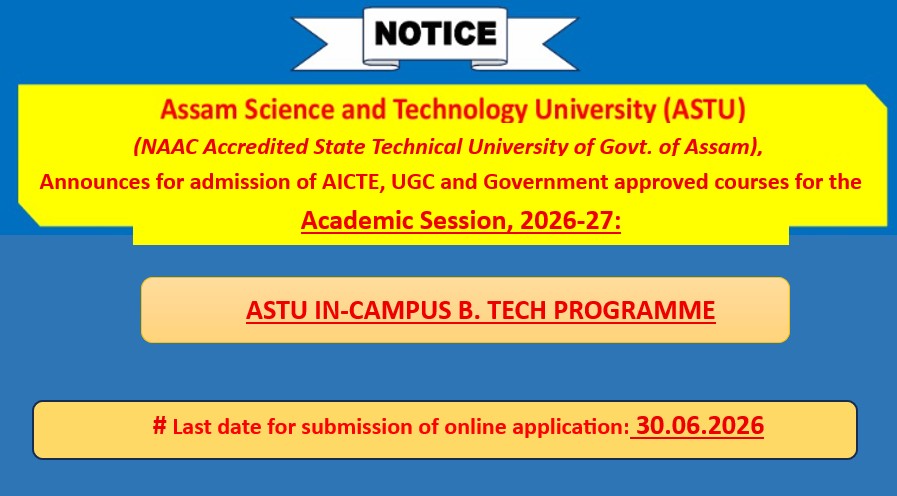 NOTICE

Assam Science and Technology University (ASTU)

(NAAC Accredited State Technical University of Govt. of Assam),

Announces for admission of AICTE, UGC and Government approved courses for the

Academic Session, 2026-27:

ASTU IN-CAMPUS B. TECH PROGRAMME

# Last date for submission of online application: 30.06.2026